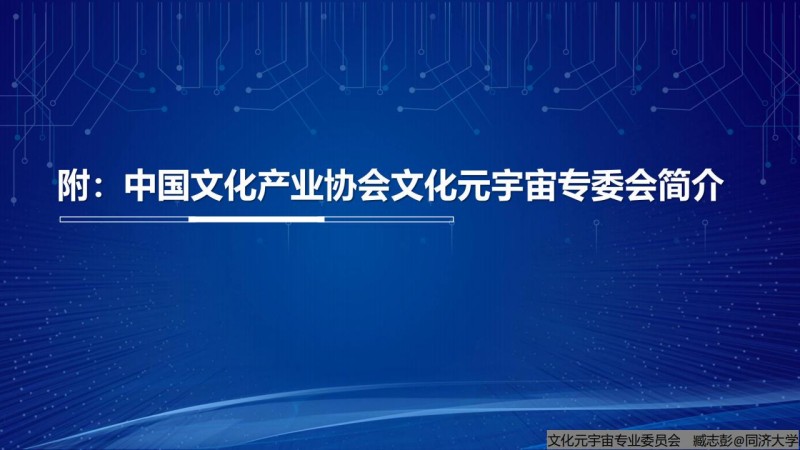 附：中国文化产业协会文化元宇宙专委会简介

文化元宇宙专业委员会　臧志彭@同济大学